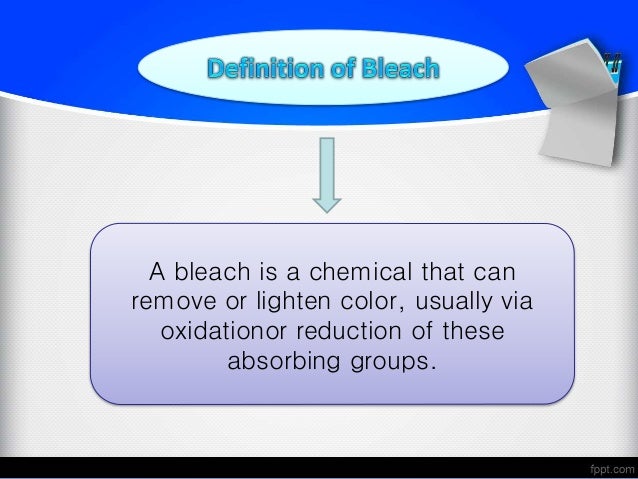 Definition of Bleach

A bleach is a chemical that can remove or lighten color, usually via oxidationor reduction of these absorbing groups.

fppt.com